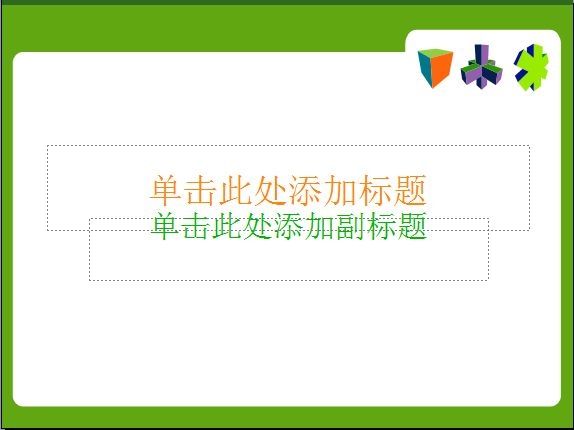 单击此处添加标题

单击此处添加副标题